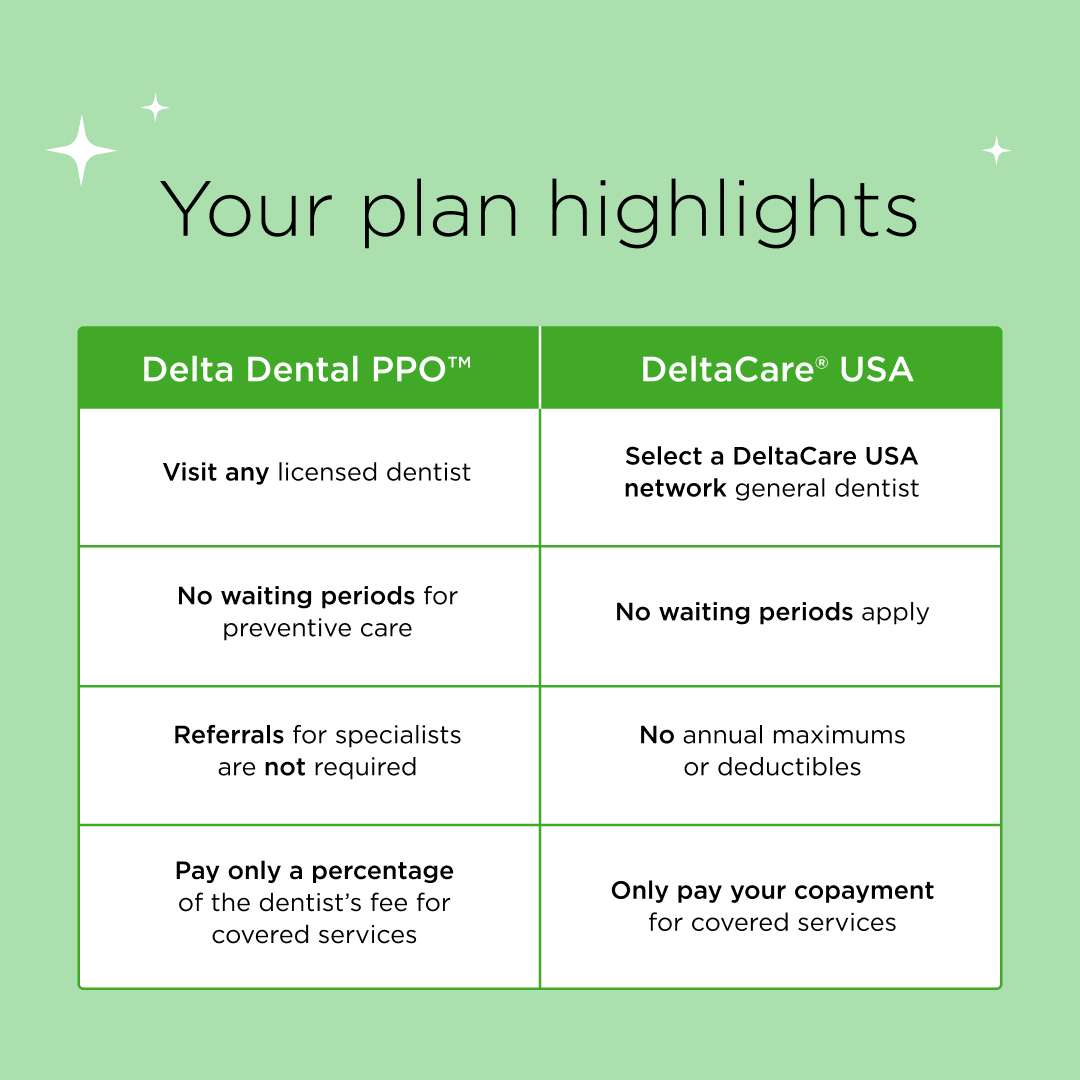 Your plan highlights

| Delta Dental PPO™ | DeltaCare® USA |
|---|---|
| Visit any licensed dentist | Select a DeltaCare USA network general dentist |
| No waiting periods for preventive care | No waiting periods apply |
| Referrals for specialists are not required | No annual maximums or deductibles |
| Pay only a percentage of the dentist's fee for covered services | Only pay your copayment for covered services |